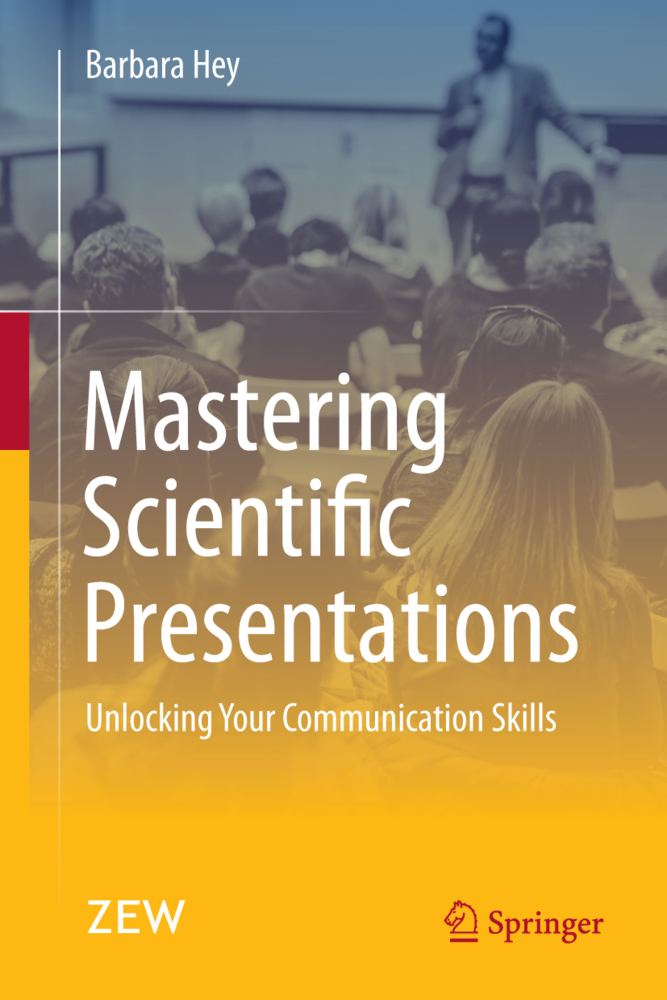 Barbara Hey

Mastering Scientific Presentations

Unlocking Your Communication Skills

ZEW

Springer